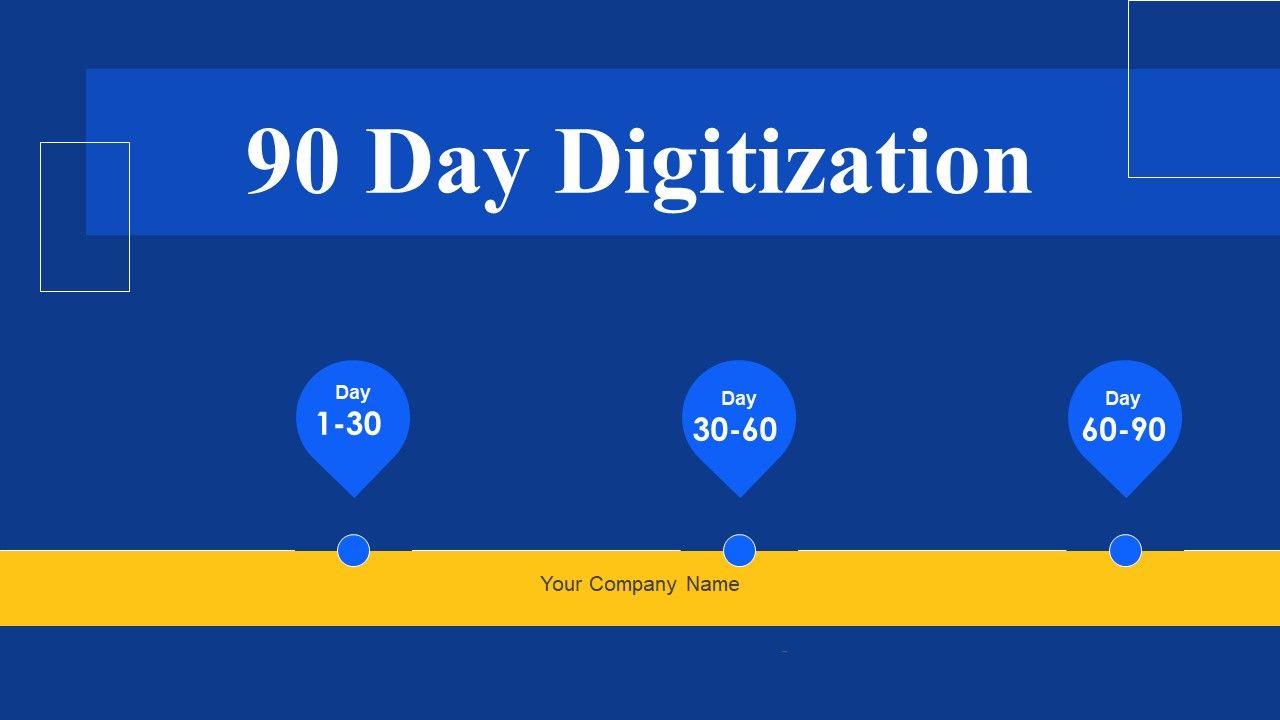 90 Day Digitization

Day
1-30

Day
30-60

Day
60-90

Your Company Name